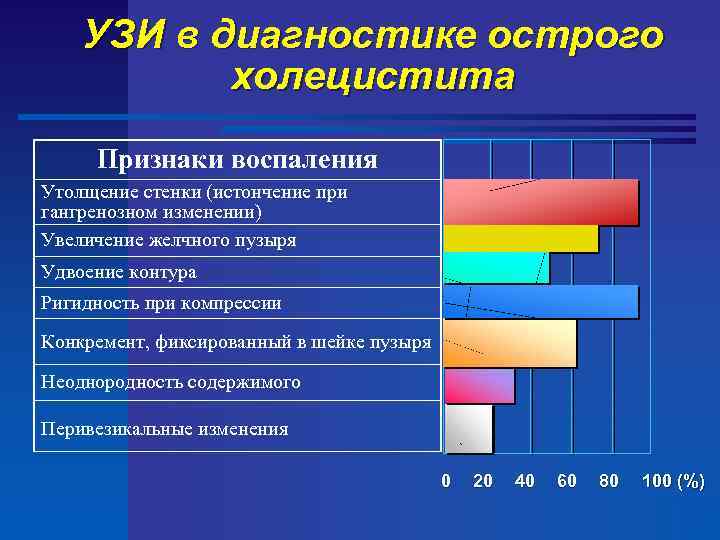 УЗИ в диагностике острого холецистита

| Признаки воспаления |
|---|
| Утолщение стенки (истончение при гангренозном изменении) |
| Увеличение желчного пузыря |
| Удвоение контура |
| Ригидность при компрессии |
| Конкремент, фиксированный в шейке пузыря |
| Неоднородность содержимого |
| Перивезикальные изменения |

0 20 40 60 80 100 (%)